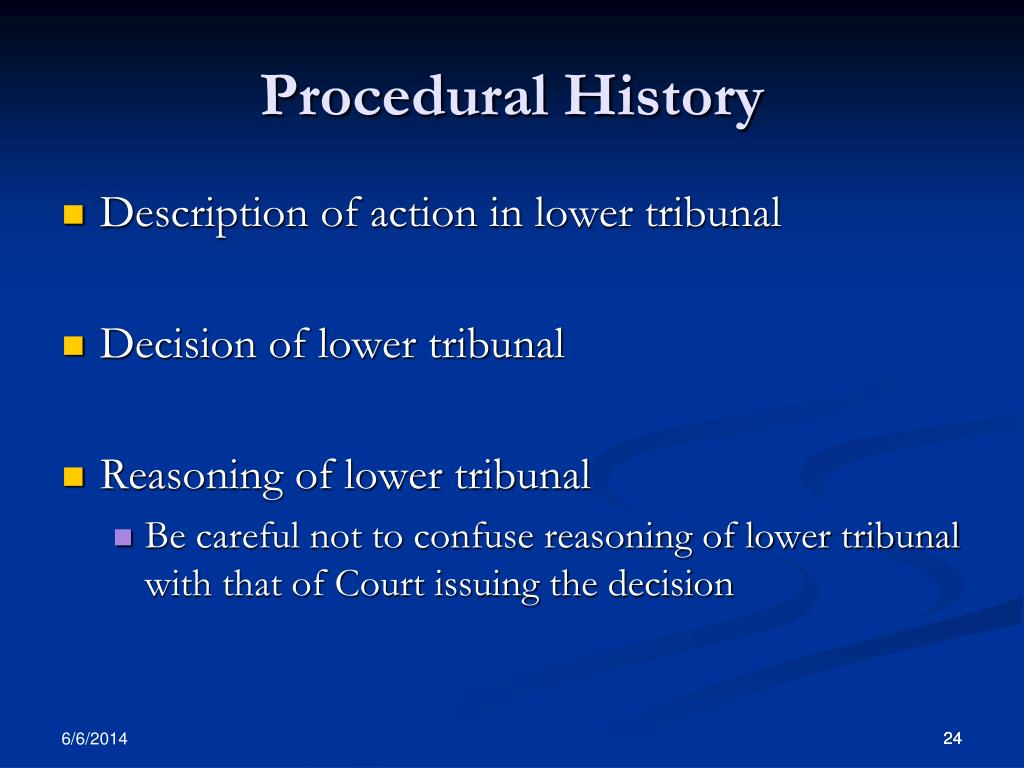 Procedural History

Description of action in lower tribunal

Decision of lower tribunal

Reasoning of lower tribunal

Be careful not to confuse reasoning of lower tribunal with that of Court issuing the decision

6/6/2014

24